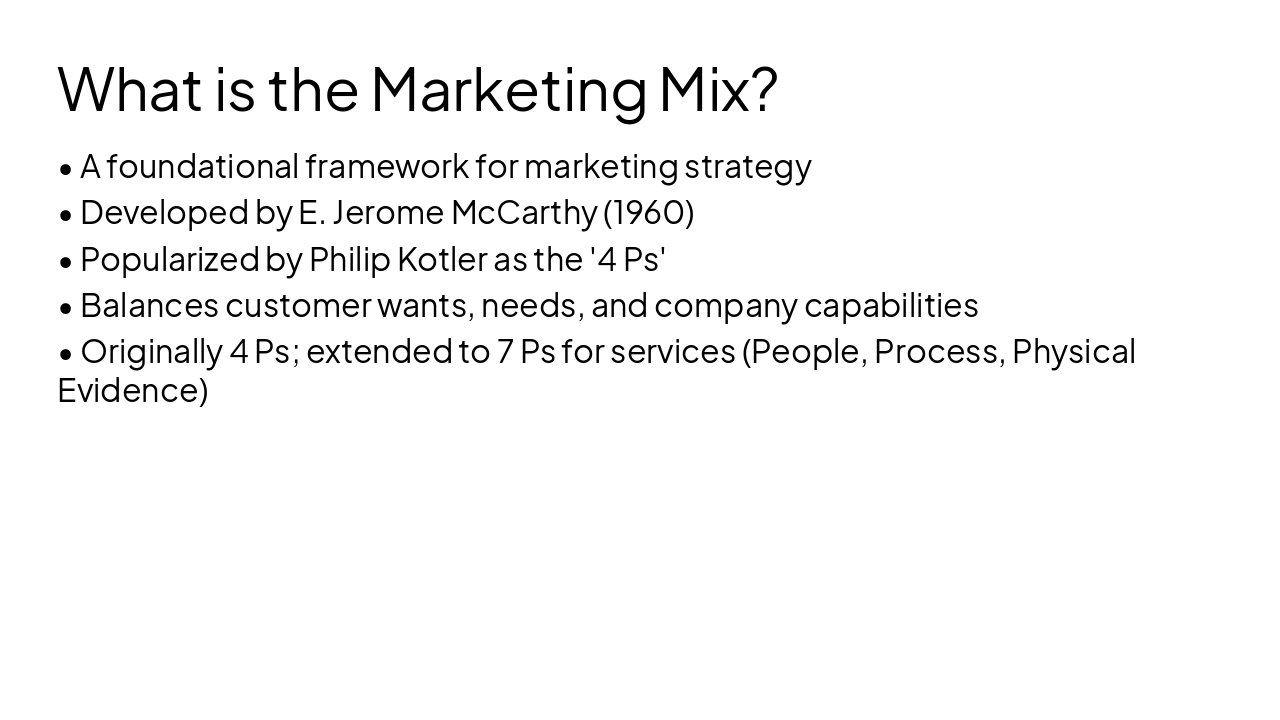 What is the Marketing Mix?

• A foundational framework for marketing strategy
• Developed by E. Jerome McCarthy (1960)
• Popularized by Philip Kotler as the '4 Ps'
• Balances customer wants, needs, and company capabilities
• Originally 4 Ps; extended to 7 Ps for services (People, Process, Physical Evidence)